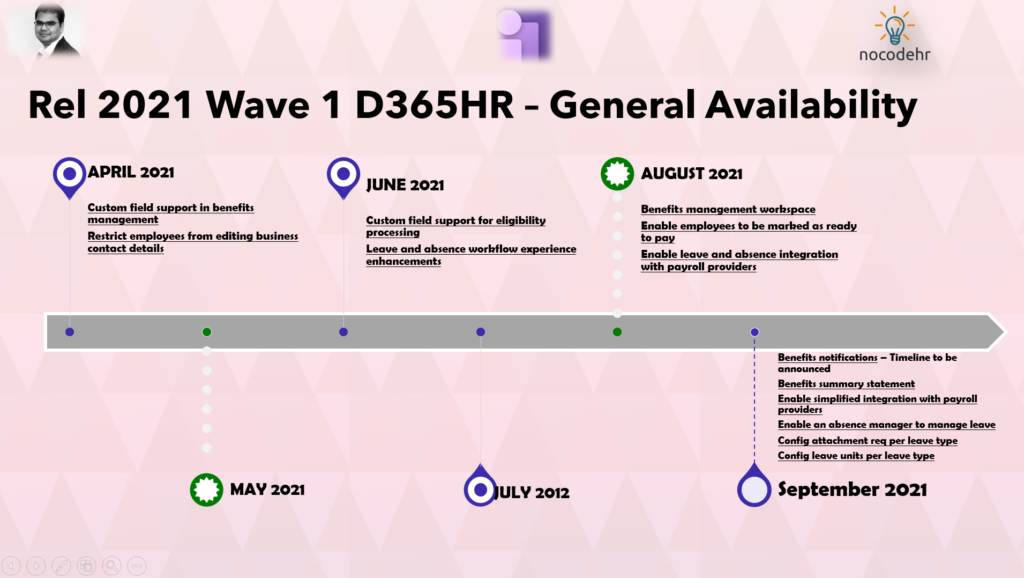 nocodehr

Rel 2021 Wave 1 D365HR – General Availability

APRIL 2021

Custom field support in benefits management

Restrict employees from editing business contact details

JUNE 2021

Custom field support for eligibility processing

Leave and absence workflow experience enhancements

AUGUST 2021

Benefits management workspace

Enable employees to be marked as ready to pay

Enable leave and absence integration with payroll providers

Benefits notifications – Timeline to be announced

Benefits summary statement

Enable simplified integration with payroll providers

Enable an absence manager to manage leave

Config attachment req per leave type

Config leave units per leave type

MAY 2021

JULY 2012

September 2021